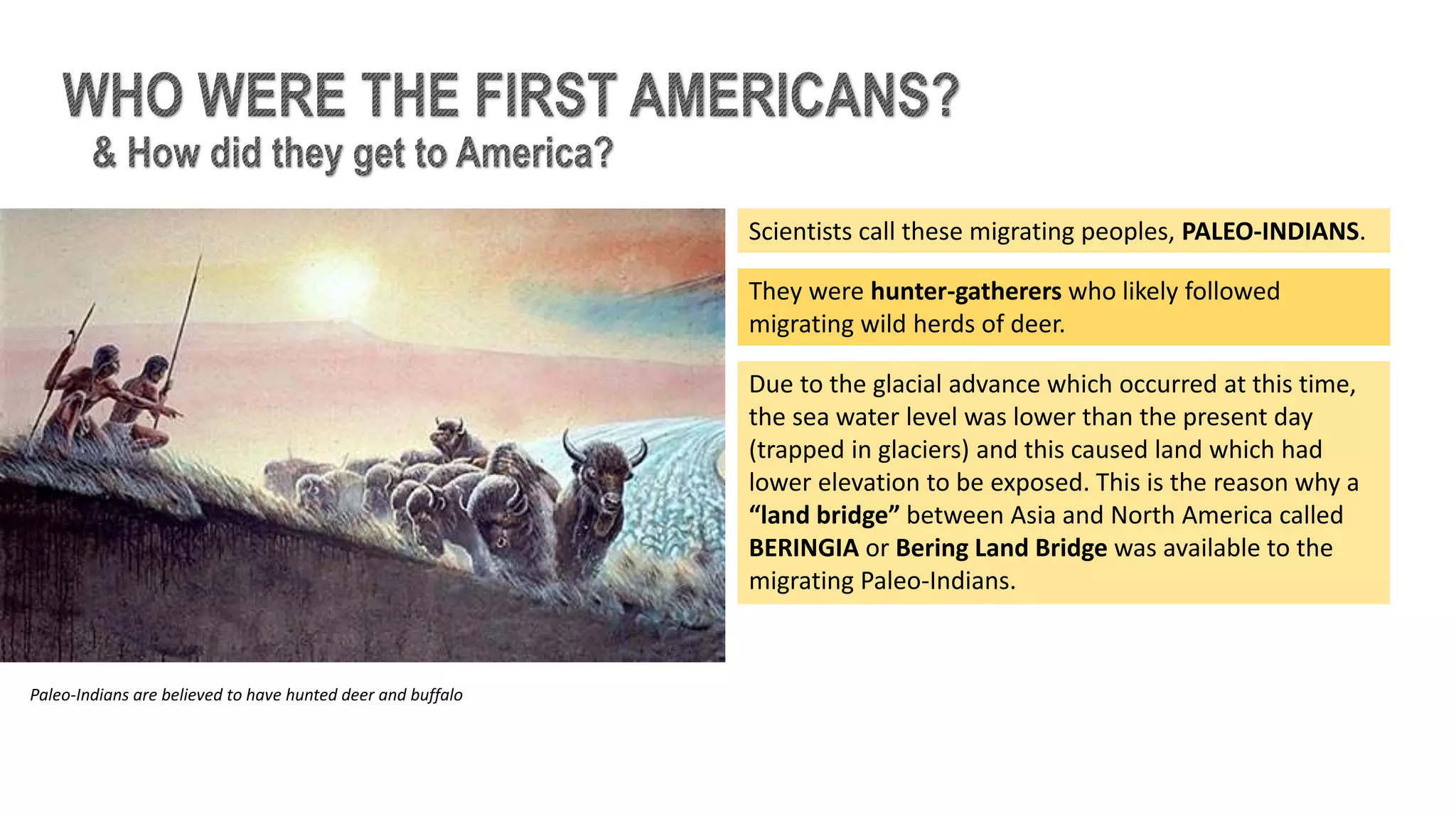 WHO WERE THE FIRST AMERICANS?
& How did they get to America?

Scientists call these migrating peoples, PALEO-INDIANS.

They were hunter-gatherers who likely followed migrating wild herds of deer.

Due to the glacial advance which occurred at this time, the sea water level was lower than the present day (trapped in glaciers) and this caused land which had lower elevation to be exposed. This is the reason why a "land bridge" between Asia and North America called BERINGIA or Bering Land Bridge was available to the migrating Paleo-Indians.

Paleo-Indians are believed to have hunted deer and buffalo